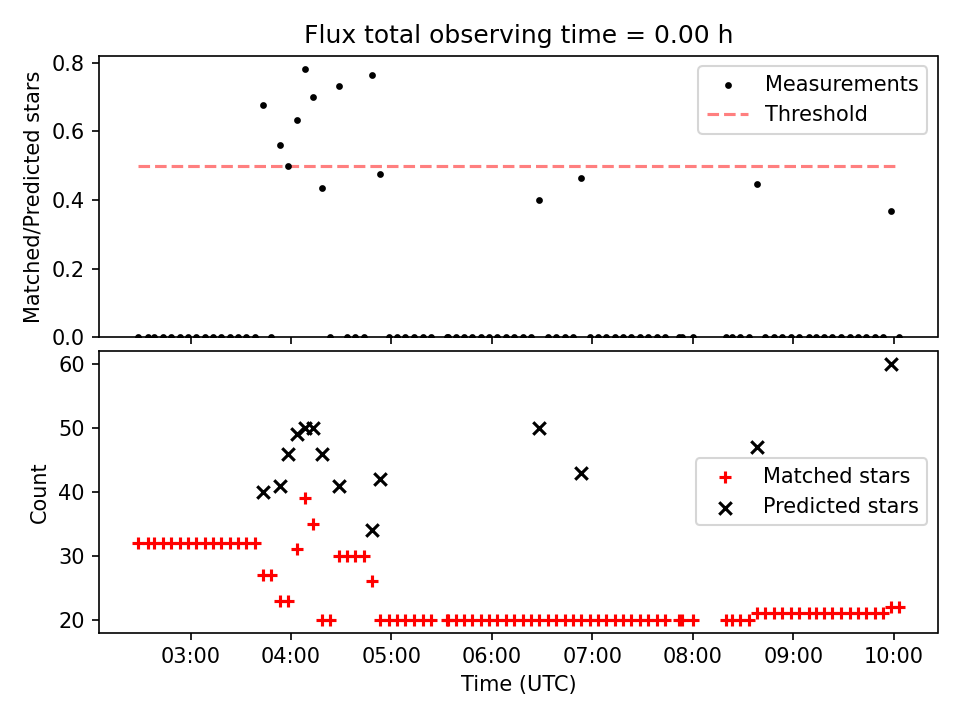 Flux total observing time = 0.00 h

Matched/Predicted stars
0.8
0.6
0.4
0.2
0.0

Measurements
Threshold

Count
60
50
40
30
20

Matched stars
Predicted stars

03:00
04:00
05:00
06:00
07:00
08:00
09:00
10:00
Time (UTC)